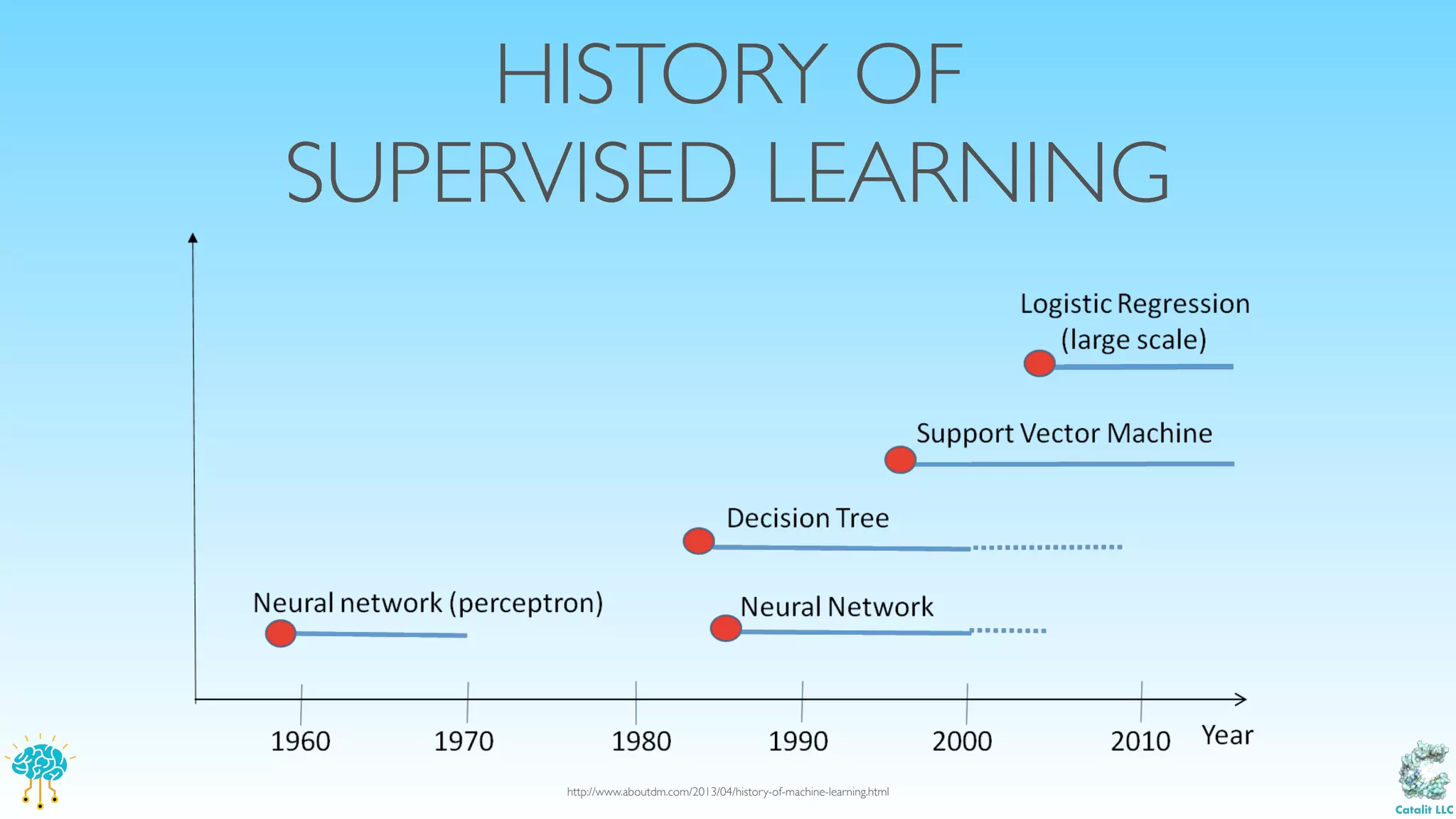 HISTORY OF SUPERVISED LEARNING

Logistic Regression (large scale)

Support Vector Machine

Decision Tree

Neural network (perceptron)

Neural Network

1960 1970 1980 1990 2000 2010 Year

http://www.aboutdm.com/2013/04/history-of-machine-learning.html

Catalit LLC